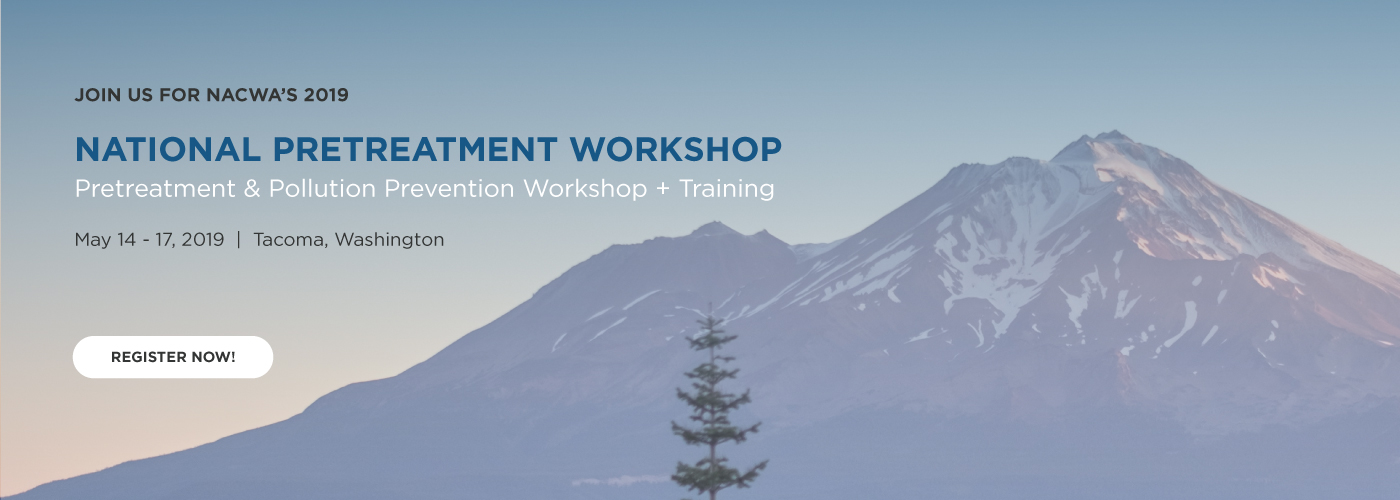 JOIN US FOR NACWA'S 2019

NATIONAL PRETREATMENT WORKSHOP
Pretreatment & Pollution Prevention Workshop + Training

May 14 - 17, 2019 | Tacoma, Washington

REGISTER NOW!